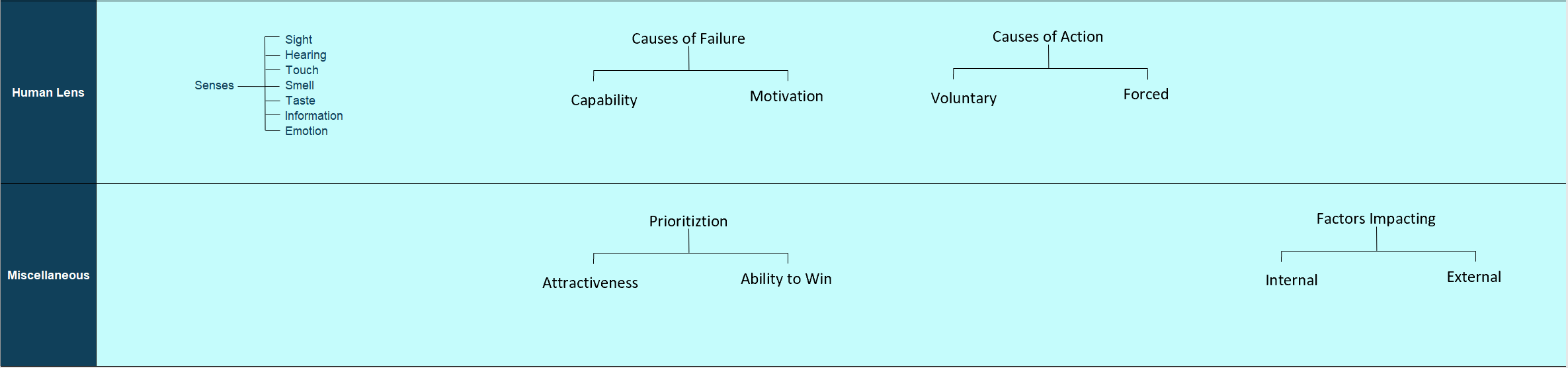 Human Lens

Senses

Sight
Hearing
Touch
Smell
Taste
Information
Emotion

Causes of Failure

Capability

Motivation

Causes of Action

Voluntary

Forced

Miscellaneous

Prioritiztion

Attractiveness

Ability to Win

Factors Impacting

Internal

External